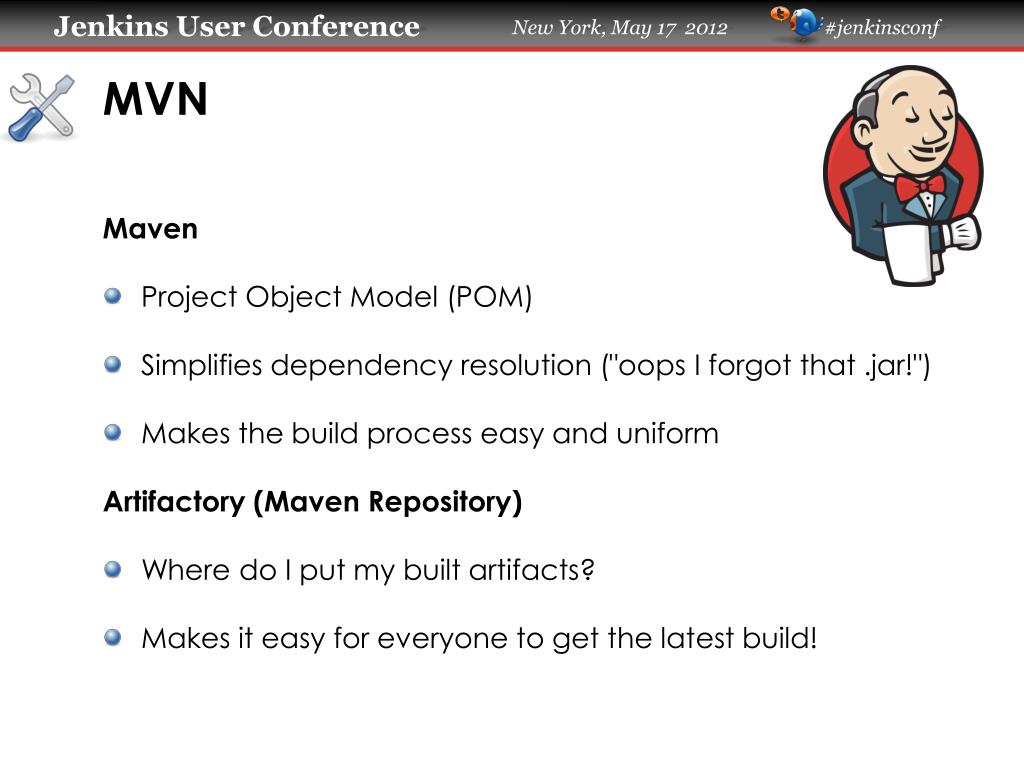 Jenkins User Conference New York, May 17 2012 #jenkinsconf

MVN

Maven

Project Object Model (POM)

Simplifies dependency resolution ("oops I forgot that .jar!")

Makes the build process easy and uniform

Artifactory (Maven Repository)

Where do I put my built artifacts?

Makes it easy for everyone to get the latest build!